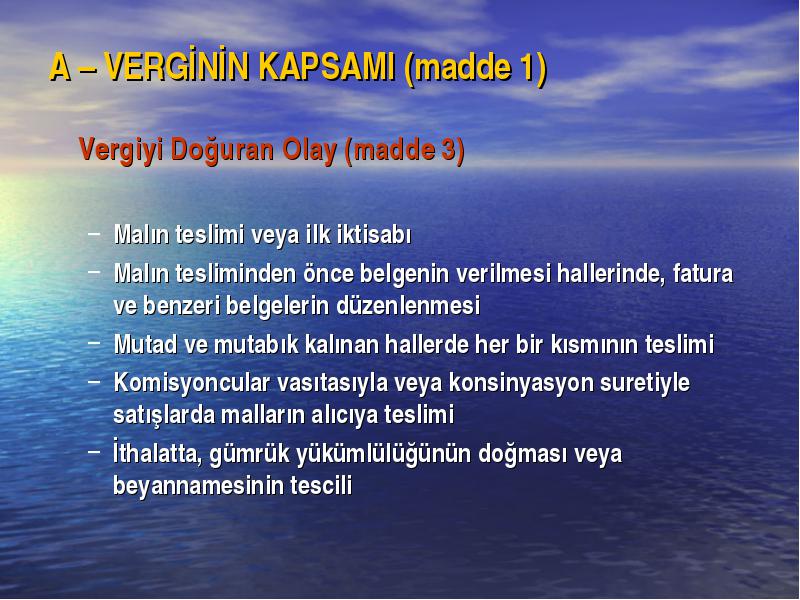 A – VERGİNİN KAPSAMI (madde 1)

Vergiyi Doğuran Olay (madde 3)

– Malın teslimi veya ilk iktisabı
– Malın tesliminden önce belgenin verilmesi hallerinde, fatura ve benzeri belgelerin düzenlenmesi
– Mutad ve mutabık kalınan hallerde her bir kısmının teslimi
– Komisyoncular vasıtasıyla veya konsinyasyon suretiyle satışlarda malların alıcıya teslimi
– İthalatta, gümrük yükümlülüğünün doğması veya beyannamesinin tescili